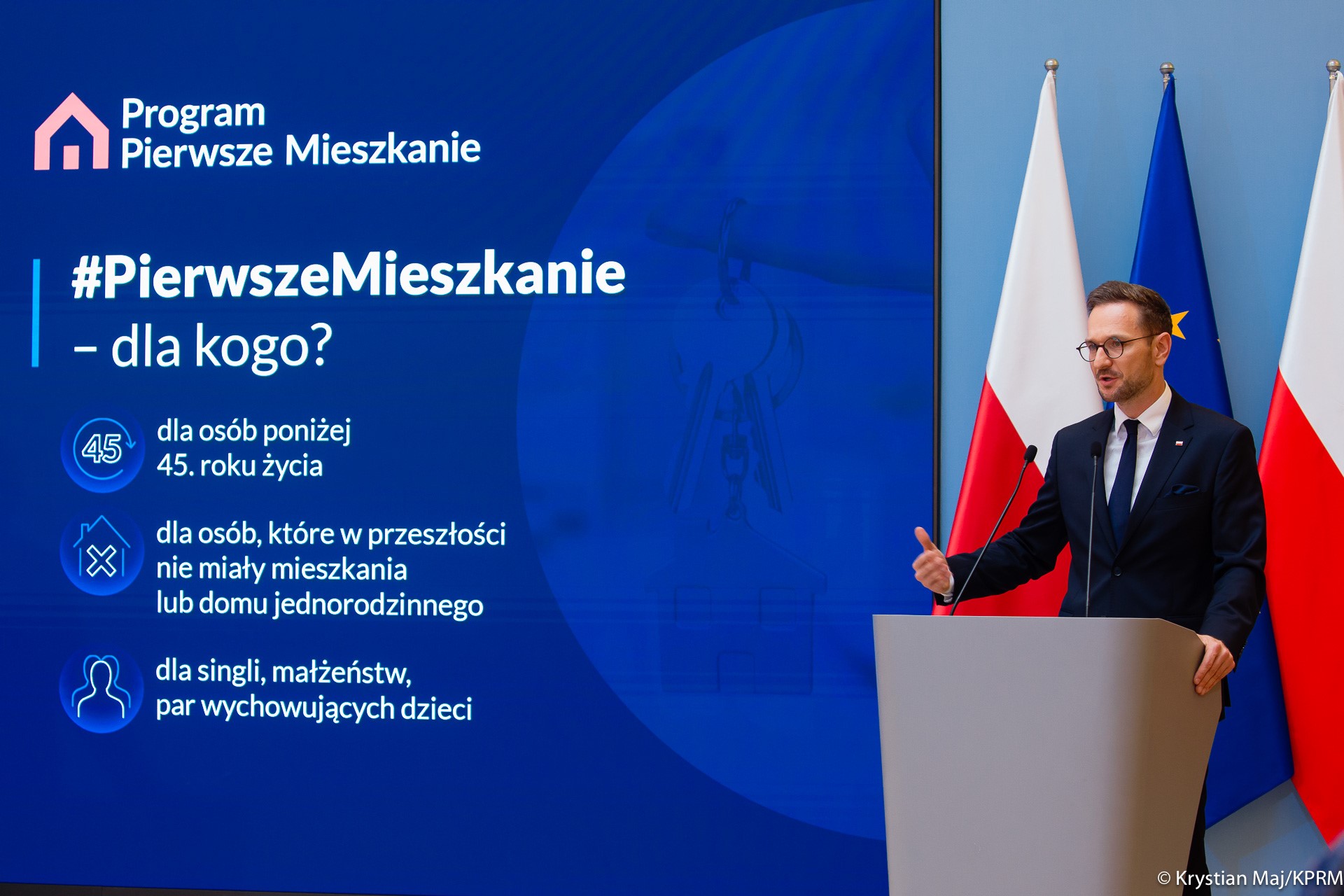 Program
Pierwsze Mieszkanie

#PierwszeMieszkanie
– dla kogo?

45

dla osób poniżej
45. roku życia

dla osób, które w przeszłości
nie miały mieszkania
lub domu jednorodzinnego

dla singli, małżeństw,
par wychowujących dzieci

© Krystian Maj/KPRM